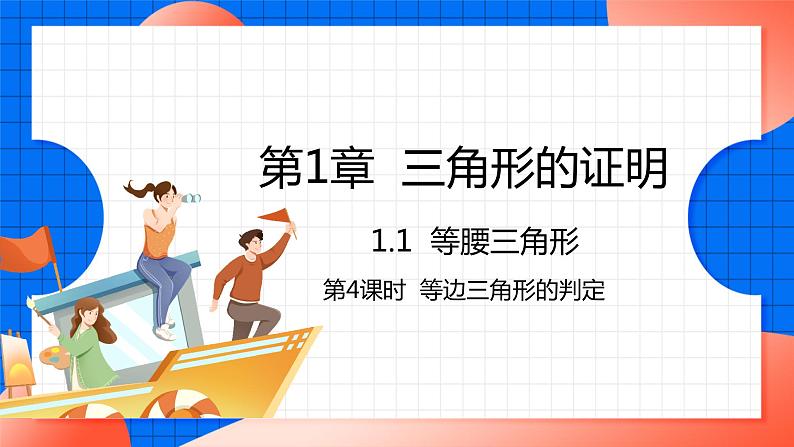 第1章 三角形的证明

1.1 等腰三角形

第4课时 等边三角形的判定